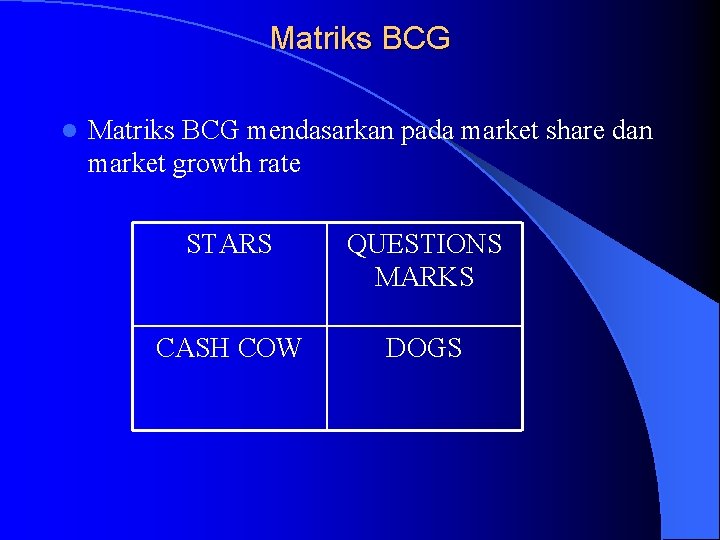 Matriks BCG

Matriks BCG mendasarkan pada market share dan market growth rate

| STARS | QUESTIONS MARKS |
|---|---|
| CASH COW | DOGS |